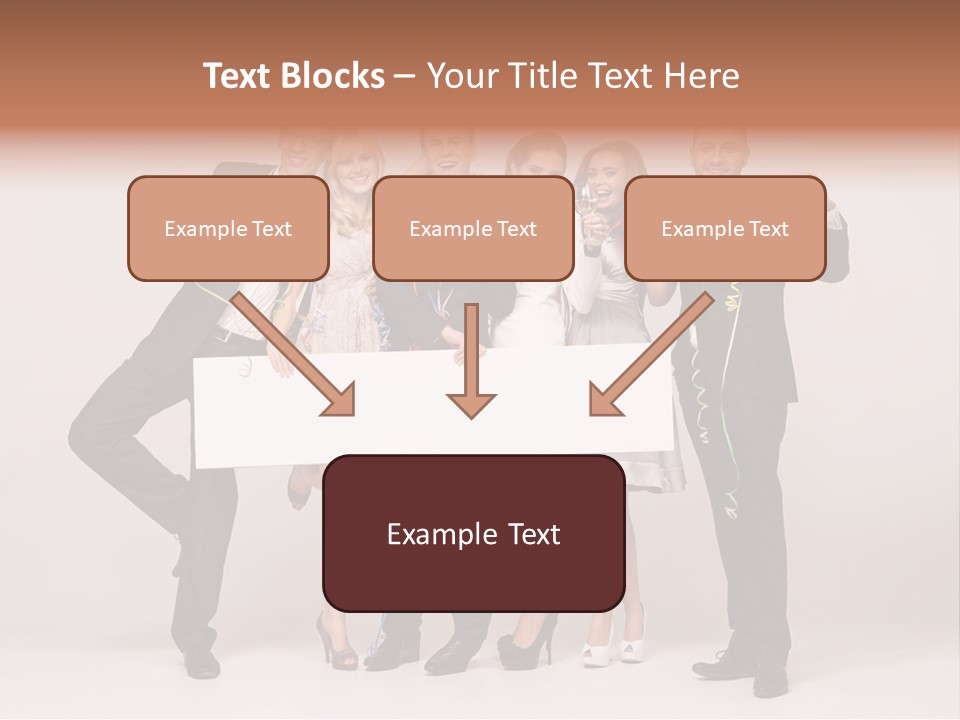 Text Blocks – Your Title Text Here

Example Text

Example Text

Example Text

Example Text